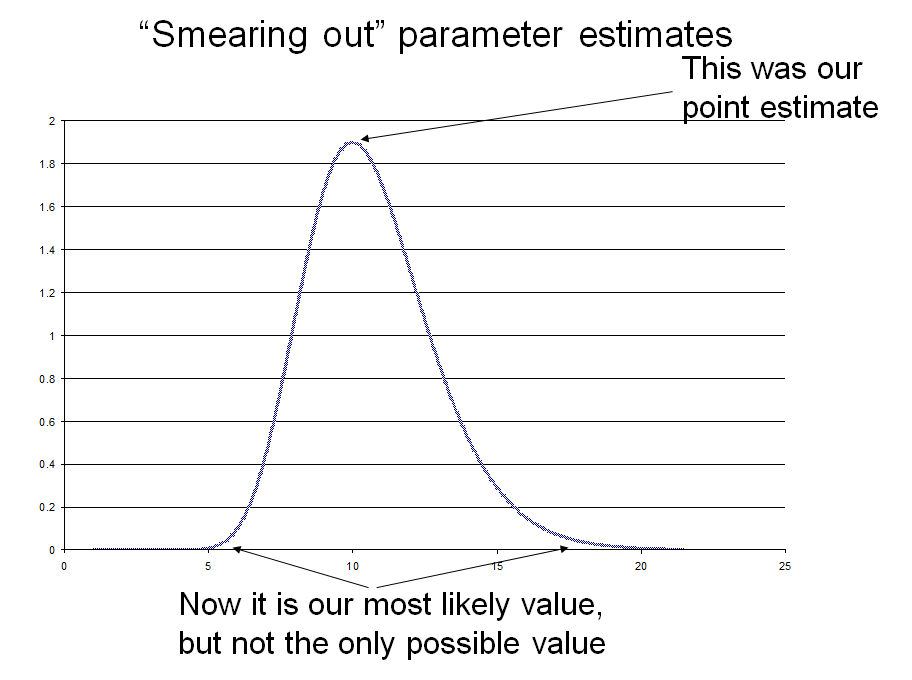 “Smearing out” parameter estimates

This was our point estimate

2
1.8
1.6
1.4
1.2
1
0.8
0.6
0.4
0.2
0

0
5
10
15
20
25

Now it is our most likely value, but not the only possible value